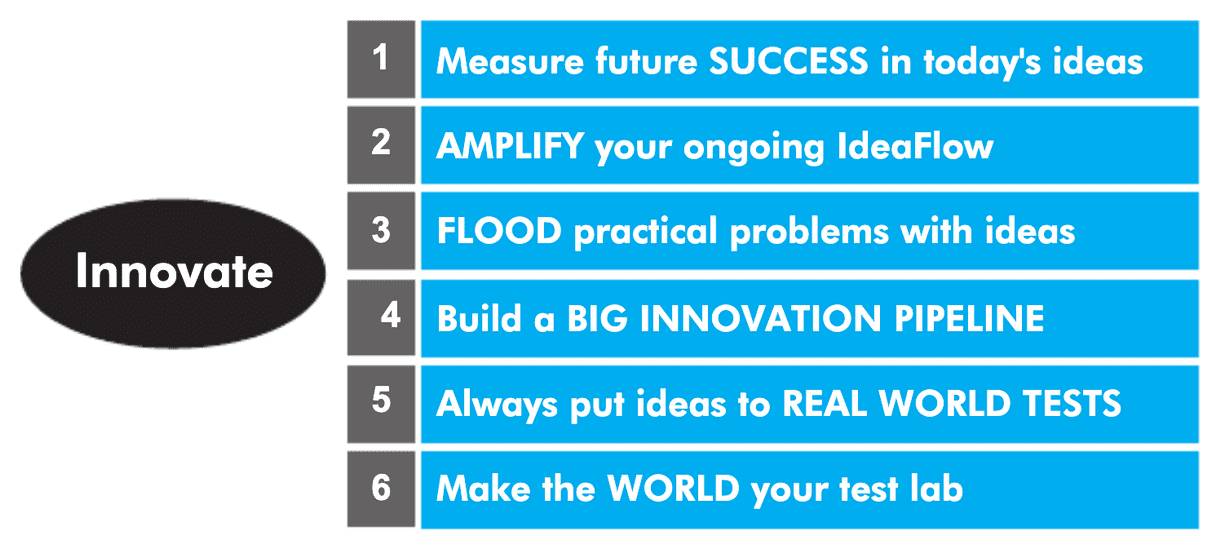 Innovate

1 Measure future SUCCESS in today's ideas

2 AMPLIFY your ongoing IdeaFlow

3 FLOOD practical problems with ideas

4 Build a BIG INNOVATION PIPELINE

5 Always put ideas to REAL WORLD TESTS

6 Make the WORLD your test lab